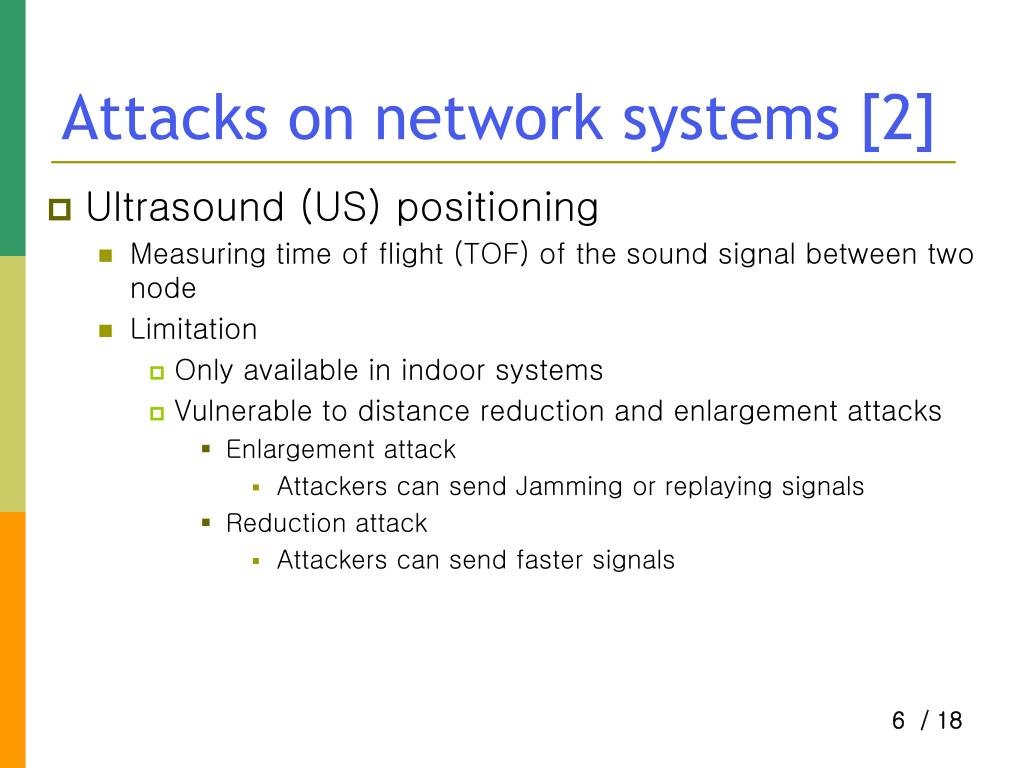 Attacks on network systems [2]

Ultrasound (US) positioning

Measuring time of flight (TOF) of the sound signal between two node

Limitation

Only available in indoor systems

Vulnerable to distance reduction and enlargement attacks

Enlargement attack

Attackers can send Jamming or replaying signals

Reduction attack

Attackers can send faster signals

6 / 18